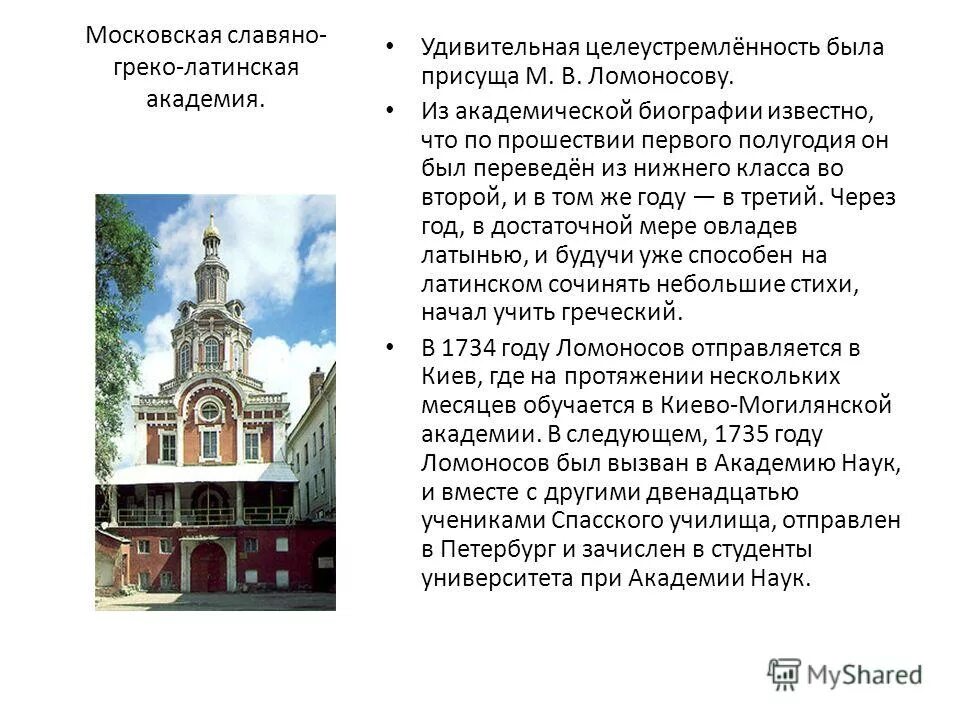 Московская славяно-греко-латинская академия.

• Удивительная целеустремлённость была присуща М. В. Ломоносову.

• Из академической биографии известно, что по прошествии первого полугодия он был переведён из нижнего класса во второй, и в том же году — в третий. Через год, в достаточной мере овладев латынью, и будучи уже способен на латинском сочинять небольшие стихи, начал учить греческий.

• В 1734 году Ломоносов отправляется в Киев, где на протяжении нескольких месяцев обучается в Киево-Могилянской академии. В следующем, 1735 году Ломоносов был вызван в Академию Наук, и вместе с другими двенадцатью учениками Спасского училища, отправлен в Петербург и зачислен в студенты университета при Академии Наук.

MyShared